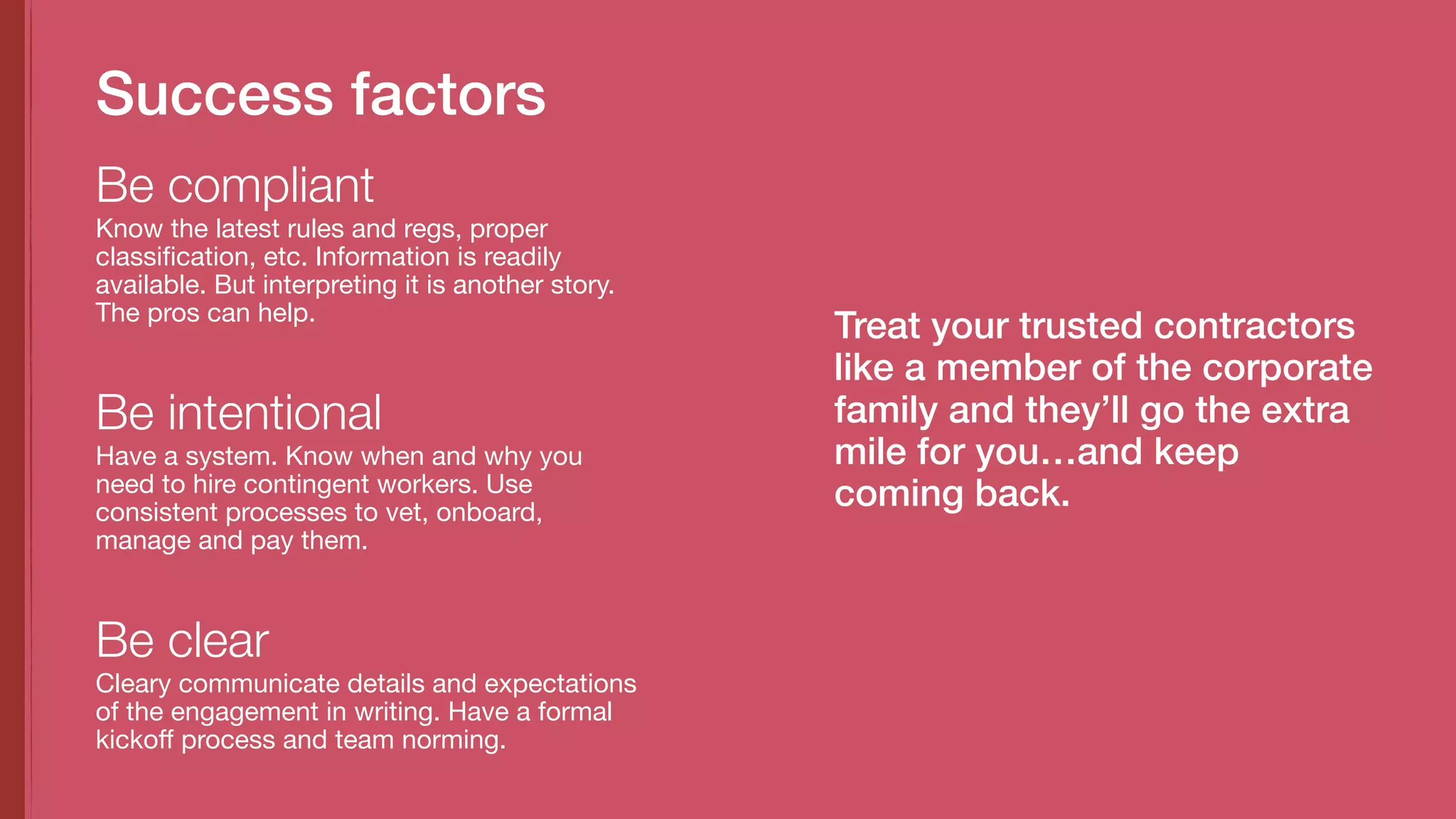 Success factors

Be compliant

Know the latest rules and regs, proper classification, etc. Information is readily available. But interpreting it is another story. The pros can help.

Be intentional

Have a system. Know when and why you need to hire contingent workers. Use consistent processes to vet, onboard, manage and pay them.

Be clear

Cleary communicate details and expectations of the engagement in writing. Have a formal kickoff process and team norming.

Treat your trusted contractors like a member of the corporate family and they'll go the extra mile for you…and keep coming back.